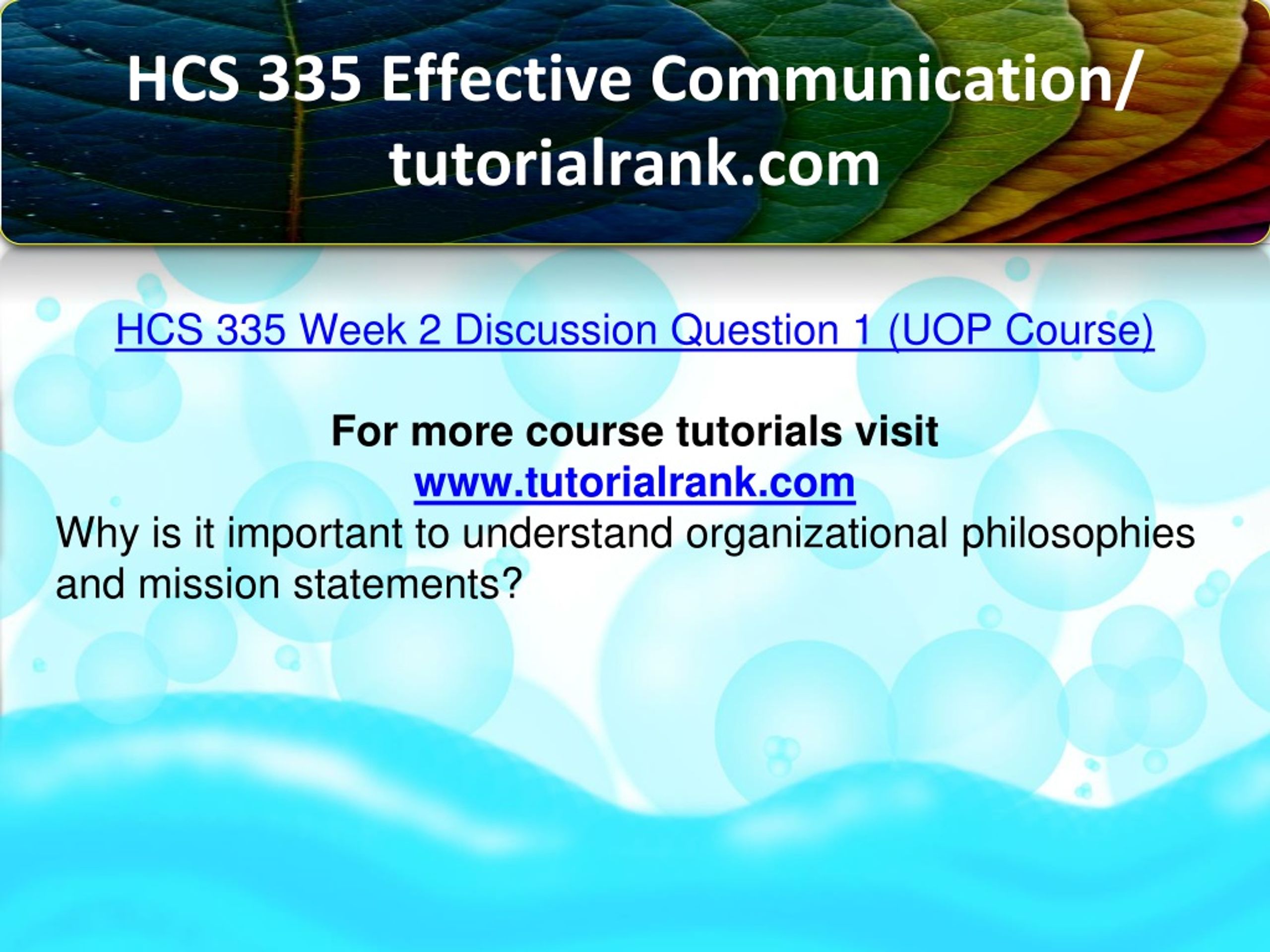 HCS 335 Effective Communication/ tutorialrank.com

HCS 335 Week 2 Discussion Question 1 (UOP Course)

For more course tutorials visit
www.tutorialrank.com
Why is it important to understand organizational philosophies and mission statements?